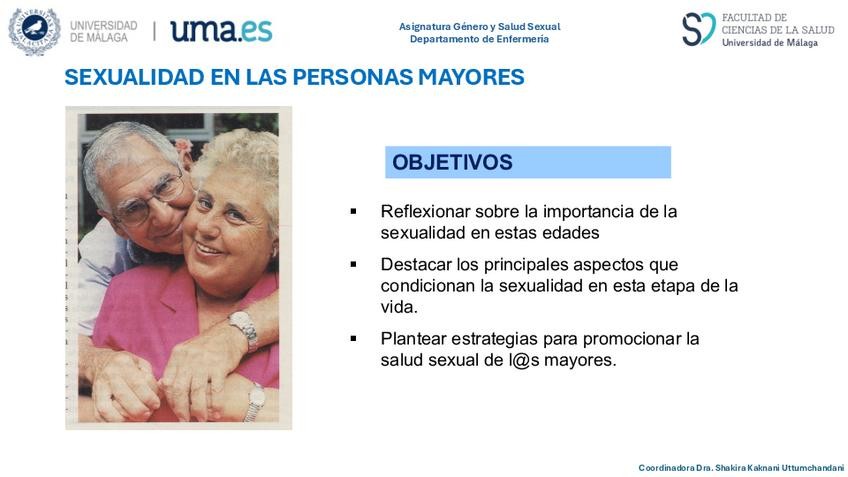 UNIVERSIDAD DE MÁLAGA | uma.es

Asignatura Género y Salud Sexual
Departamento de Enfermería

FACULTAD DE CIENCIAS DE LA SALUD
Universidad de Málaga

SEXUALIDAD EN LAS PERSONAS MAYORES

OBJETIVOS

▪ Reflexionar sobre la importancia de la sexualidad en estas edades

▪ Destacar los principales aspectos que condicionan la sexualidad en esta etapa de la vida.

▪ Plantear estrategias para promocionar la salud sexual de l@s mayores.

Coordinadora Dra. Shakira Kaknani Uttumchandani